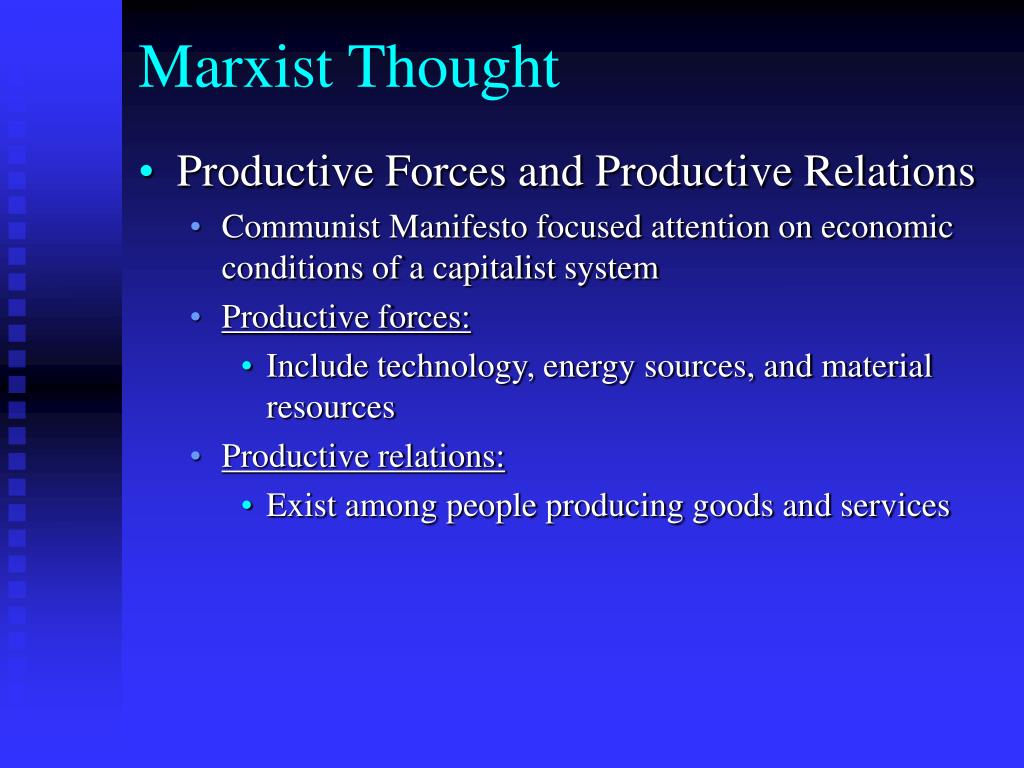 Marxist Thought

• Productive Forces and Productive Relations
  • Communist Manifesto focused attention on economic conditions of a capitalist system
  • Productive forces:
    • Include technology, energy sources, and material resources
  • Productive relations:
    • Exist among people producing goods and services